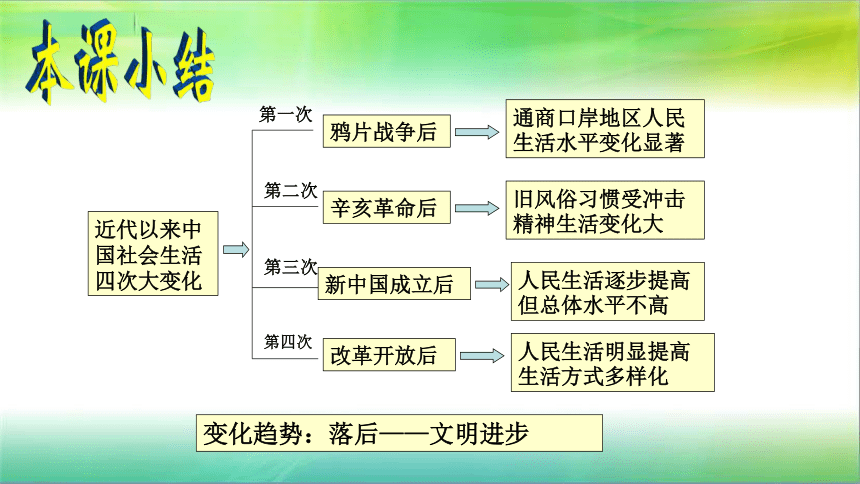 本课小结

近代以来中国社会生活四次大变化

第一次
鸦片战争后
通商口岸地区人民生活水平变化显著

第二次
辛亥革命后
旧风俗习惯受冲击精神生活变化大

第三次
新中国成立后
人民生活逐步提高但总体水平不高

第四次
改革开放后
人民生活明显提高生活方式多样化

变化趋势：落后——文明进步